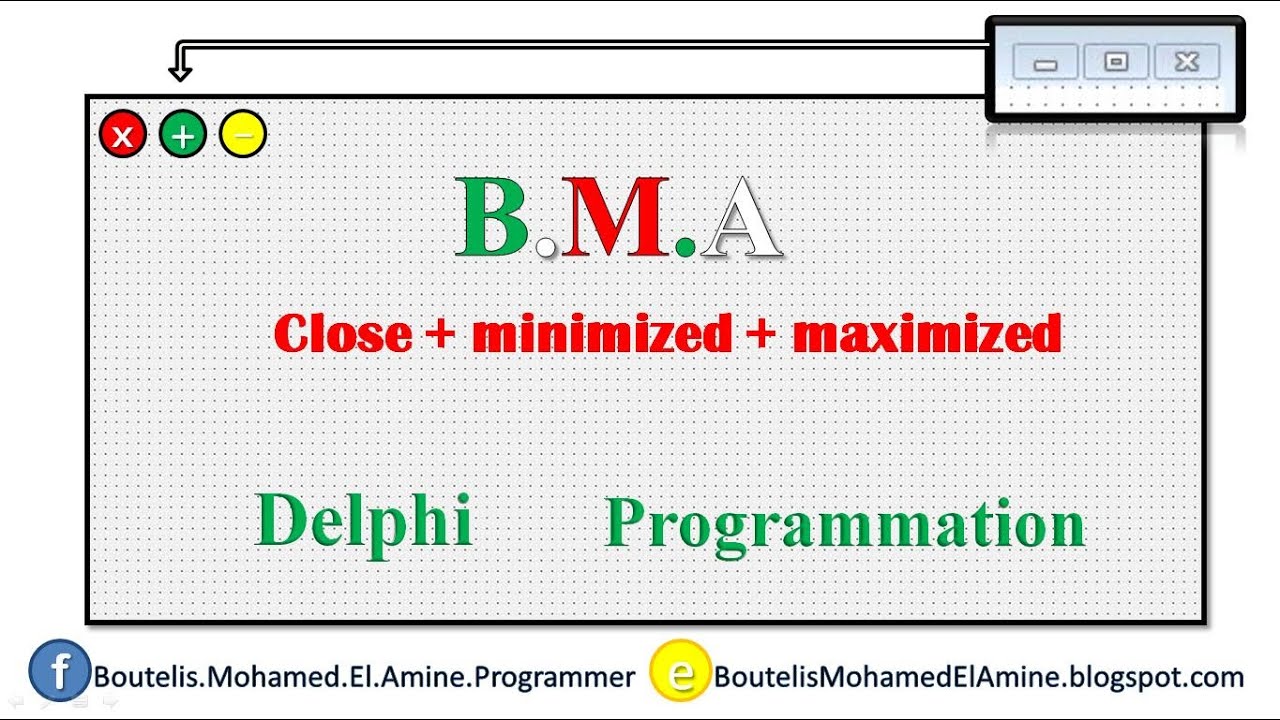 x + −

B.M.A

Close + minimized + maximized

Delphi Programmation

f Boutelis.Mohamed.El.Amine.Programmer e BoutelisMohamedElAmine.blogspot.com